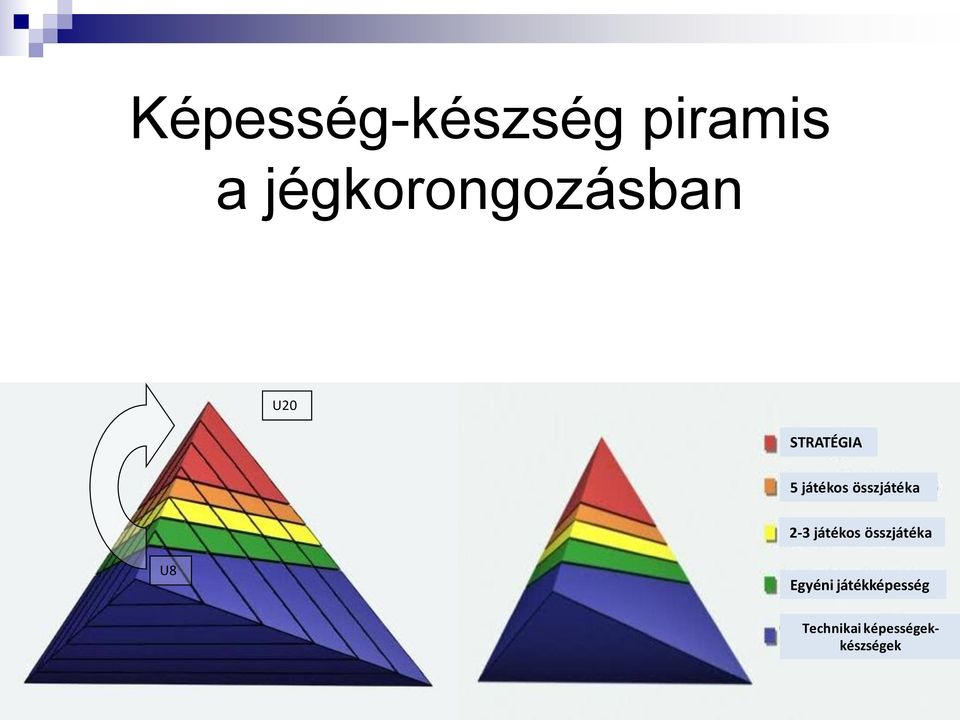 Képesség-készség piramis a jégkorongozásban

U20

U8

STRATÉGIA

5 játékos összjátéka

2-3 játékos összjátéka

Egyéni játékképesség

Technikai képességek-készségek